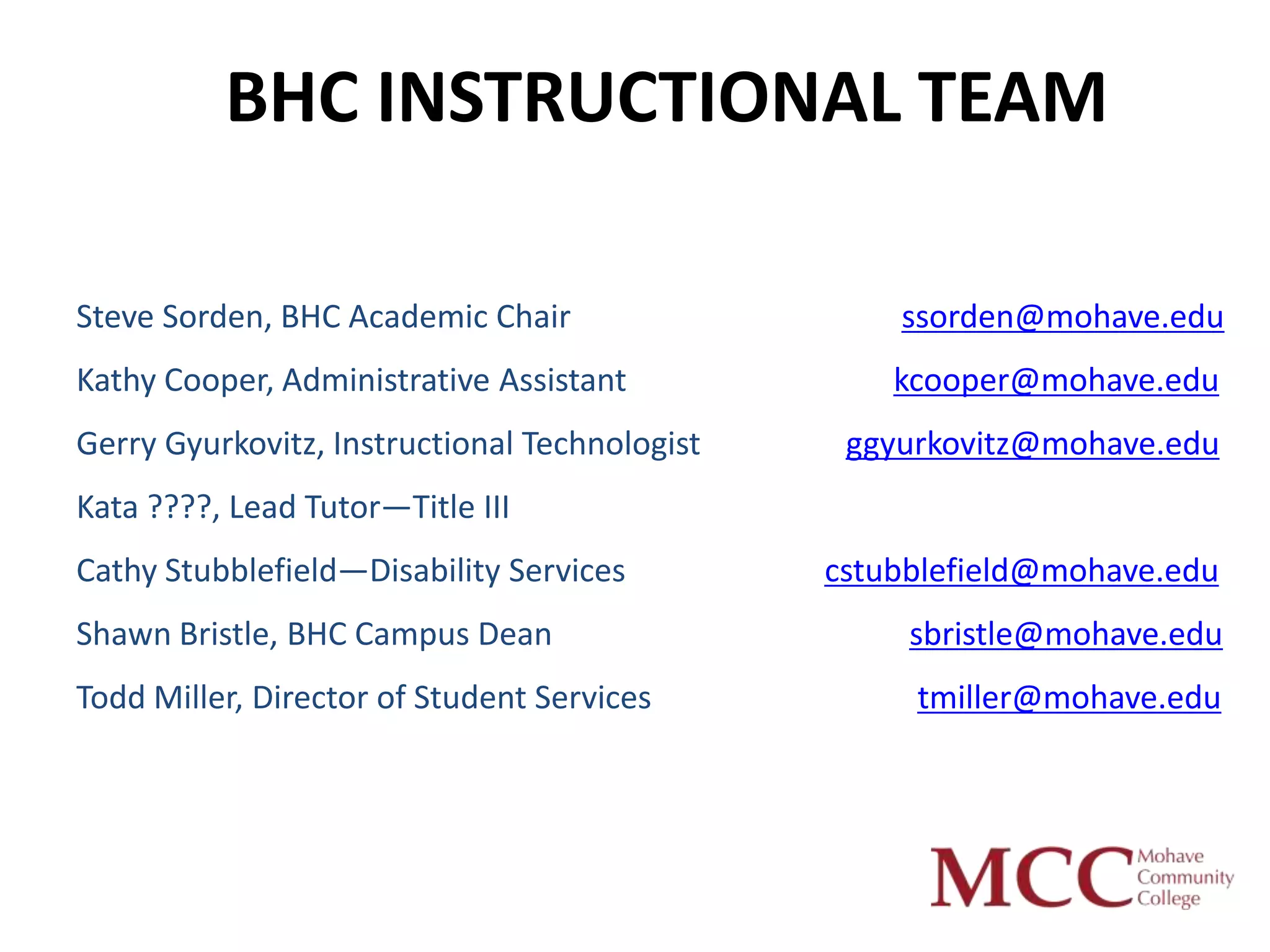 BHC INSTRUCTIONAL TEAM

Steve Sorden, BHC Academic Chair ssorden@mohave.edu

Kathy Cooper, Administrative Assistant kcooper@mohave.edu

Gerry Gyurkovitz, Instructional Technologist ggyurkovitz@mohave.edu

Kata ????, Lead Tutor—Title III

Cathy Stubblefield—Disability Services cstubblefield@mohave.edu

Shawn Bristle, BHC Campus Dean sbristle@mohave.edu

Todd Miller, Director of Student Services tmiller@mohave.edu

MCC Mohave Community College